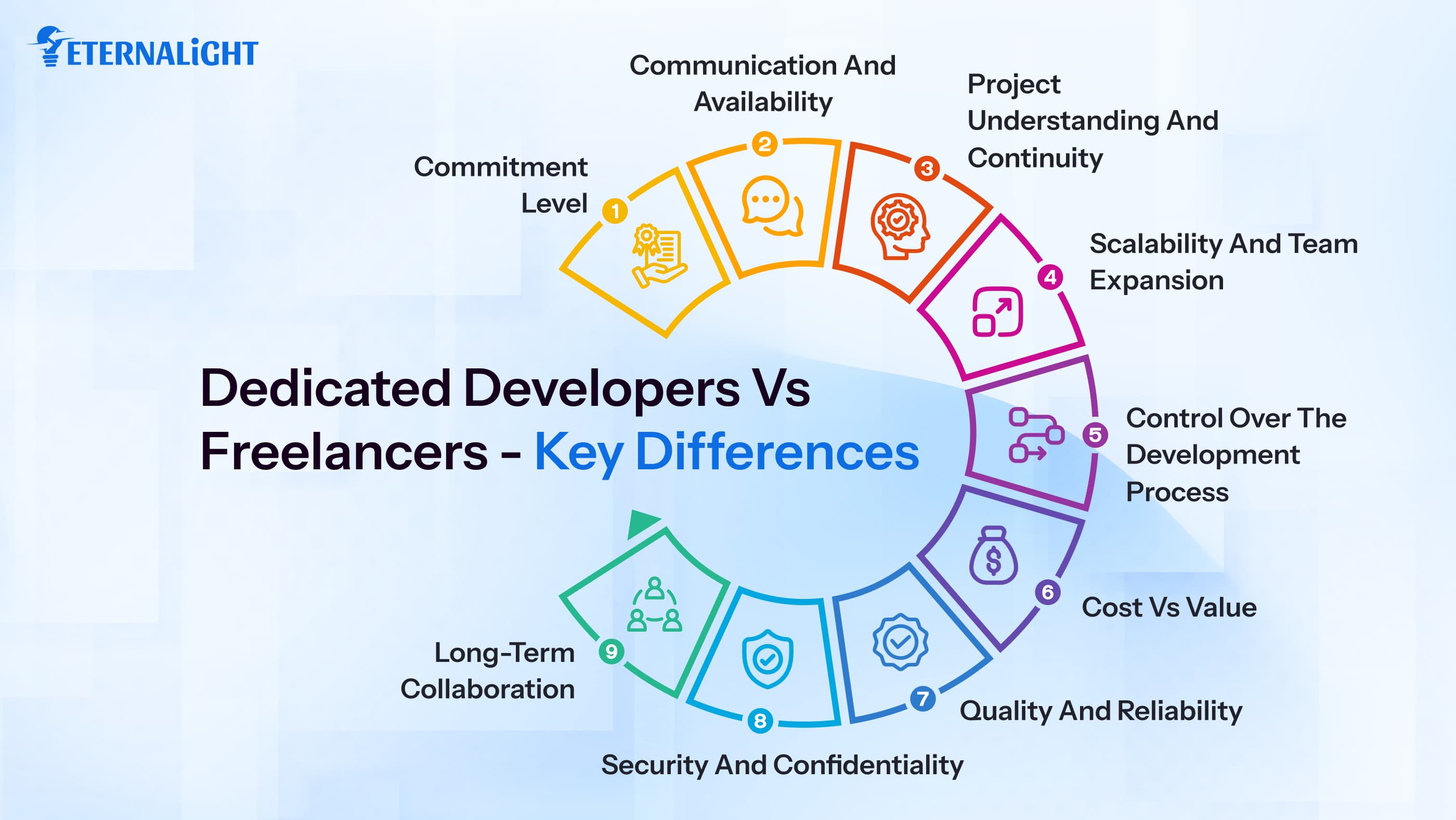 ETERNALiGHT

Dedicated Developers Vs Freelancers - Key Differences

1 Commitment Level

2 Communication And Availability

3 Project Understanding And Continuity

4 Scalability And Team Expansion

5 Control Over The Development Process

6 Cost Vs Value

7 Quality And Reliability

8 Security And Confidentiality

9 Long-Term Collaboration